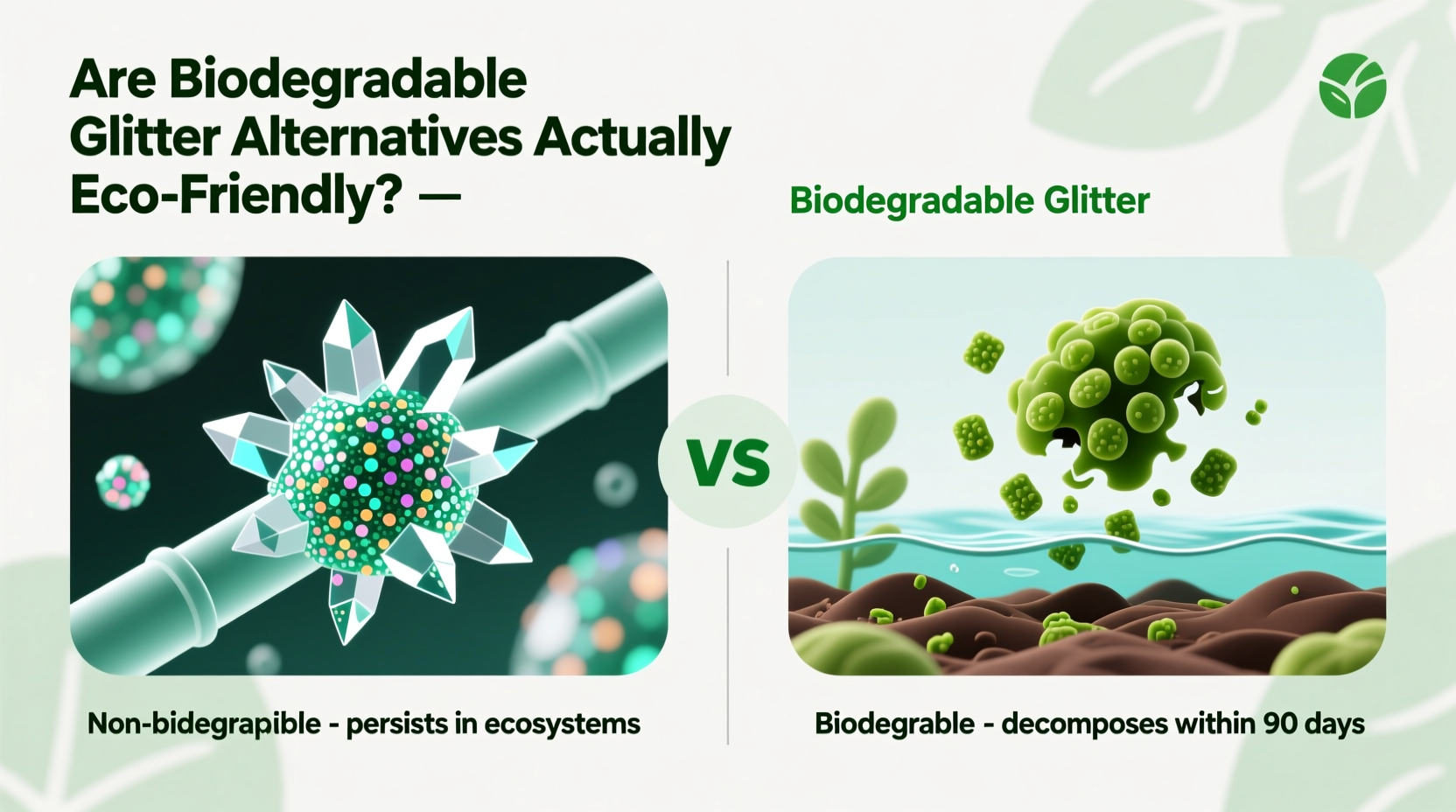 Are Biodegradable Glitter Alternatives Actually Eco-Friendly? —

Biodegradable Glitter

VS

Non-bidegrapible - persists in ecosystems

Biodegrable - decomposes within 90 days